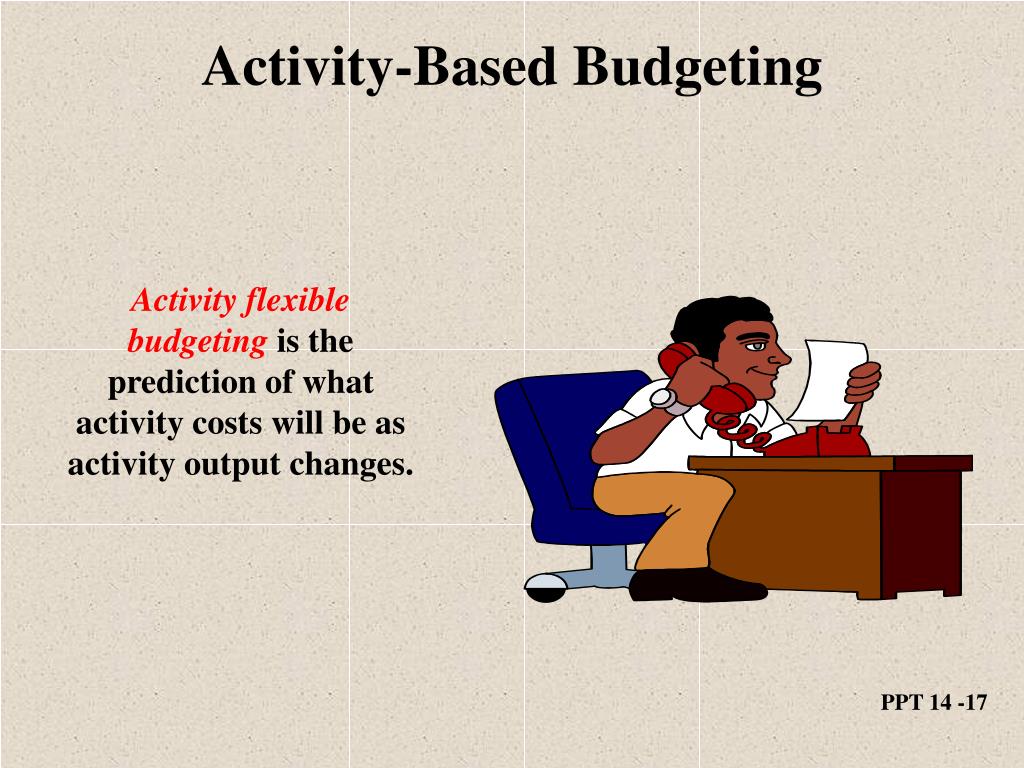 Activity-Based Budgeting

Activity flexible budgeting is the prediction of what activity costs will be as activity output changes.

PPT 14 -17